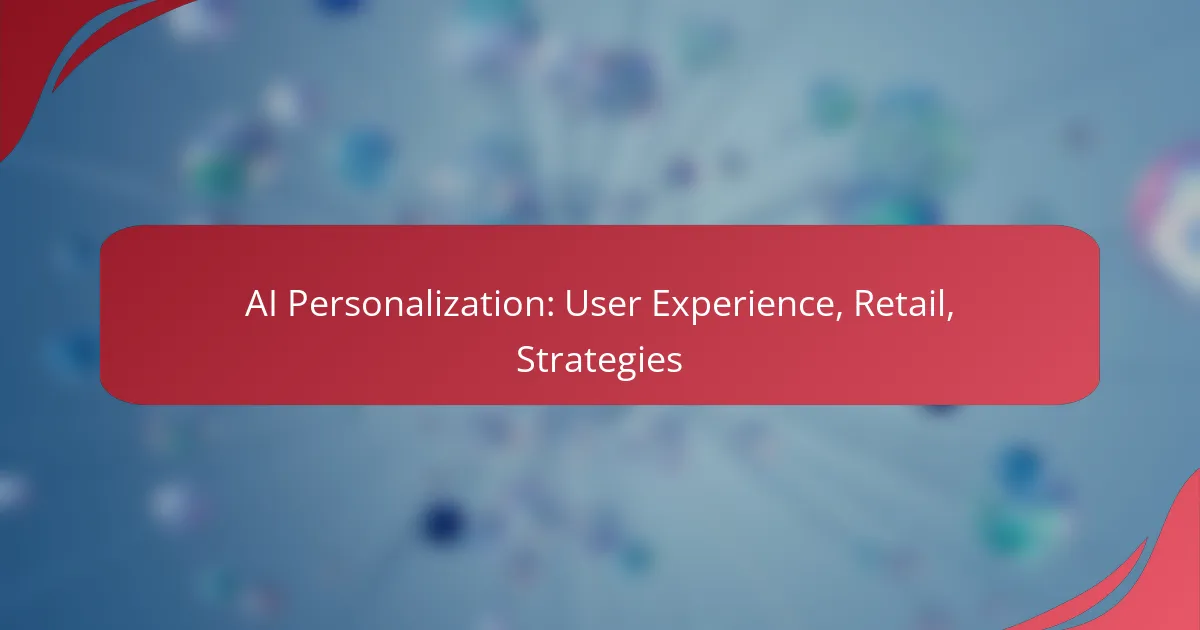 AI Personalization: User Experience, Retail, Strategies